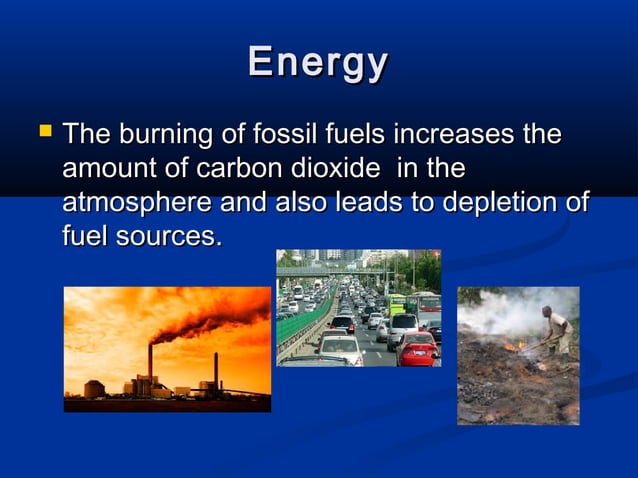 Energy

The burning of fossil fuels increases the amount of carbon dioxide in the atmosphere and also leads to depletion of fuel sources.